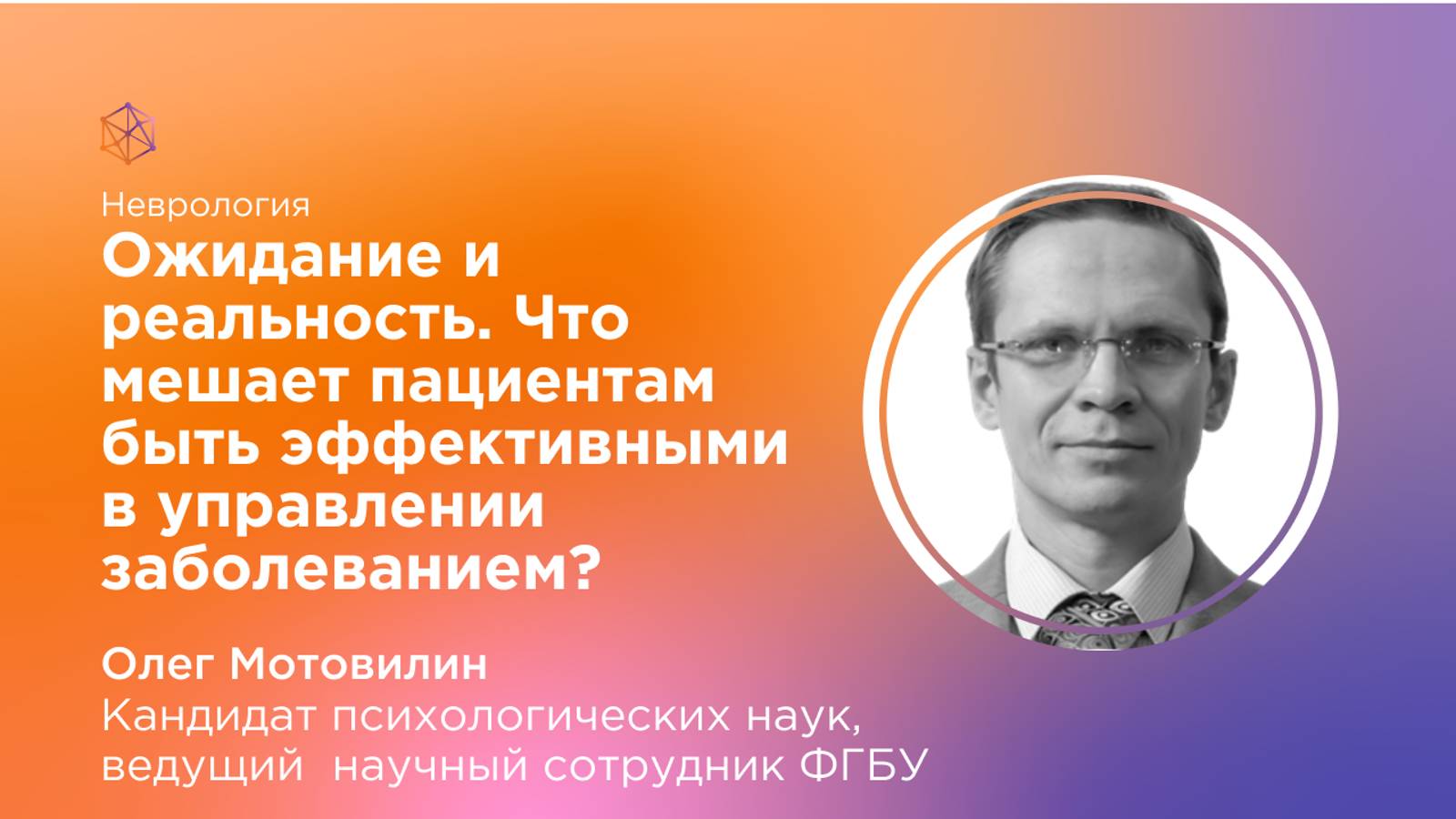 Неврология

Ожидание и реальность. Что мешает пациентам быть эффективными в управлении заболеванием?

Олег Мотовилин
Кандидат психологических наук, ведущий научный сотрудник ФГБУ